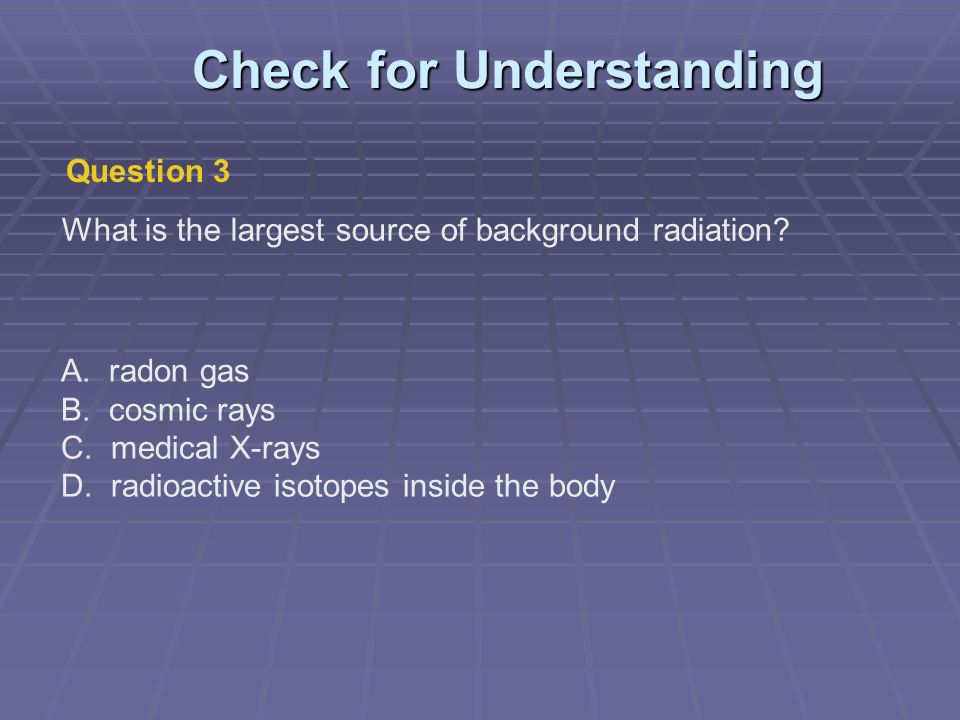 Check for Understanding

Question 3

What is the largest source of background radiation?

A. radon gas
B. cosmic rays
C. medical X-rays
D. radioactive isotopes inside the body